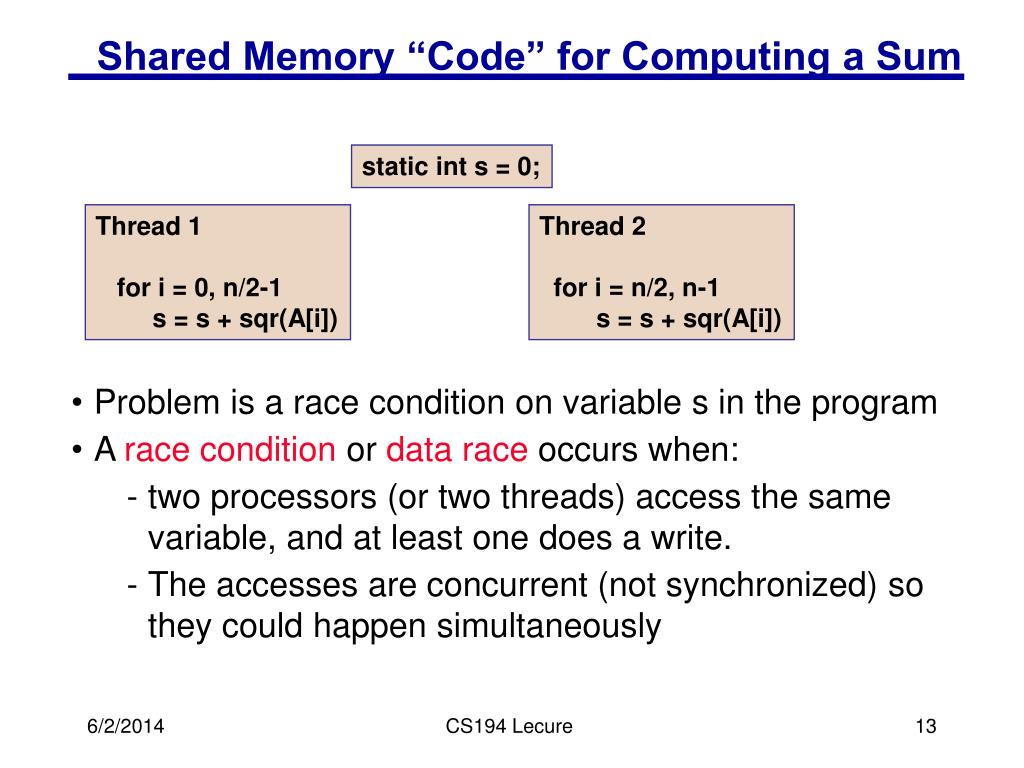 Shared Memory “Code” for Computing a Sum

static int s = 0;

Thread 1

for i = 0, n/2-1
s = s + sqr(A[i])

Thread 2

for i = n/2, n-1
s = s + sqr(A[i])

• Problem is a race condition on variable s in the program
• A race condition or data race occurs when:
- two processors (or two threads) access the same variable, and at least one does a write.
- The accesses are concurrent (not synchronized) so they could happen simultaneously

6/2/2014

CS194 Lecure

13